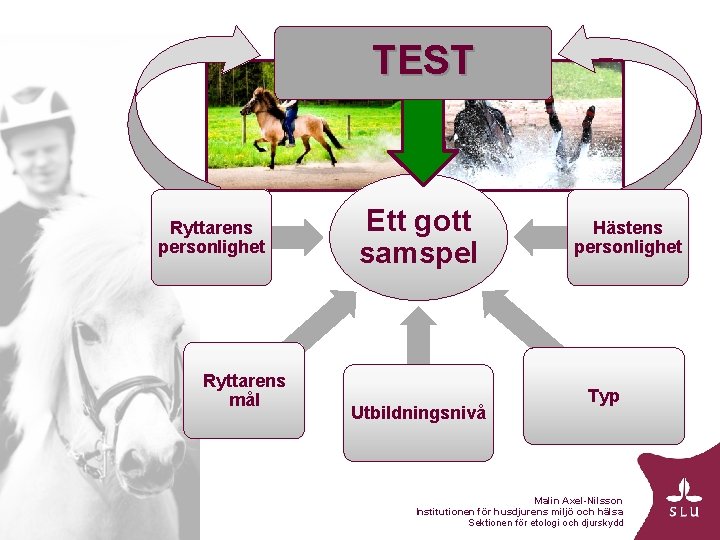 TEST

Ryttarens personlighet

Ett gott samspel

Hästens personlighet

Ryttarens mål

Utbildningsnivå

Typ

Malin Axel-Nilsson
Institutionen för husdjurens miljö och hälsa
Sektionen för etologi och djurskydd

SLU